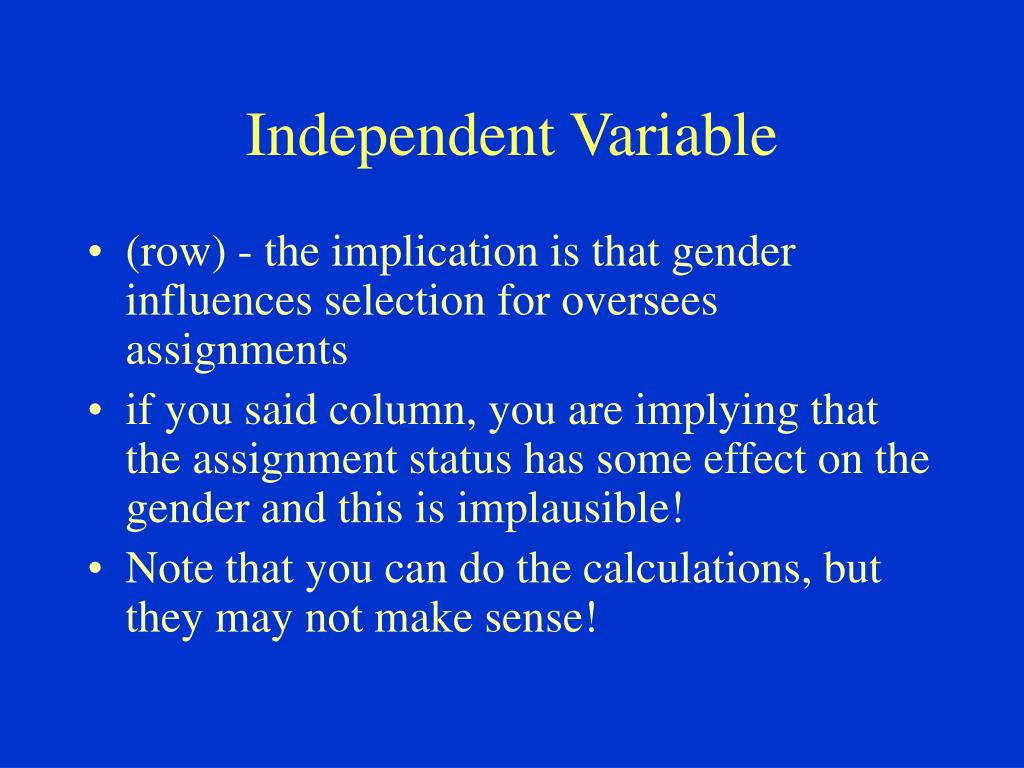 Independent Variable

• (row) - the implication is that gender influences selection for oversees assignments
• if you said column, you are implying that the assignment status has some effect on the gender and this is implausible!
• Note that you can do the calculations, but they may not make sense!